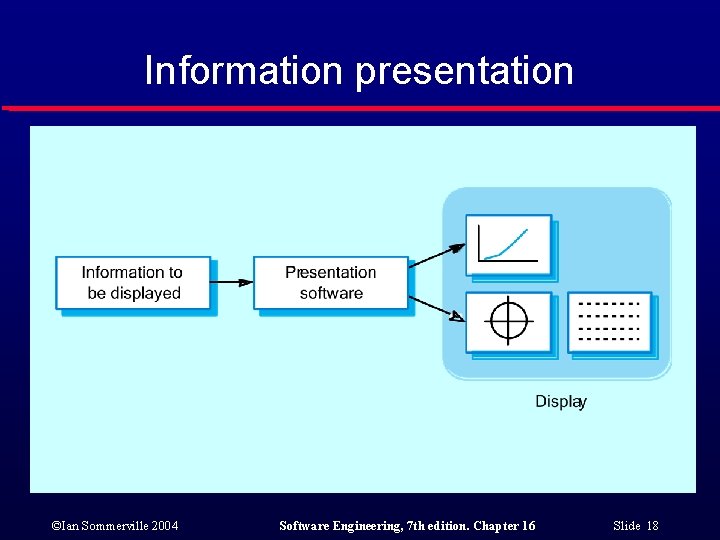 Information presentation

Information to be displayed

Presentation software

Display

©Ian Sommerville 2004

Software Engineering, 7th edition. Chapter 16

Slide 18